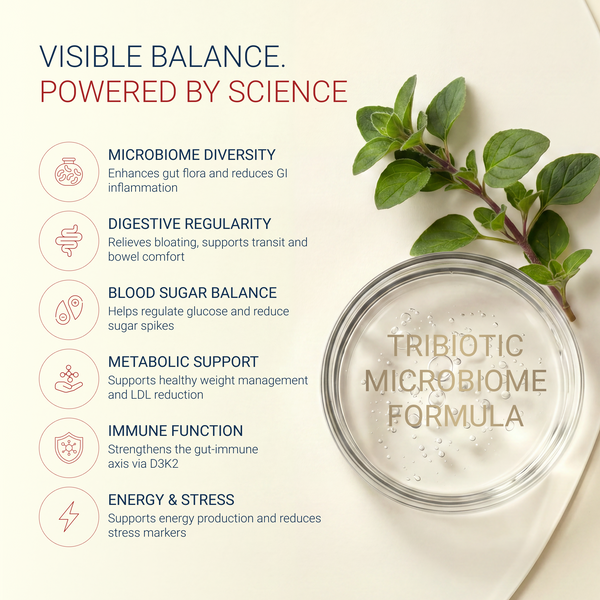 VISIBLE BALANCE.
POWERED BY SCIENCE

MICROBIOME DIVERSITY
Enhances gut flora and reduces GI inflammation

DIGESTIVE REGULARITY
Relieves bloating, supports transit and bowel comfort

BLOOD SUGAR BALANCE
Helps regulate glucose and reduce sugar spikes

METABOLIC SUPPORT
Supports healthy weight management and LDL reduction

IMMUNE FUNCTION
Strengthens the gut-immune axis via D3K2

ENERGY & STRESS
Supports energy production and reduces stress markers

TRIBIOTIC
MICROBIOME
FORMULA